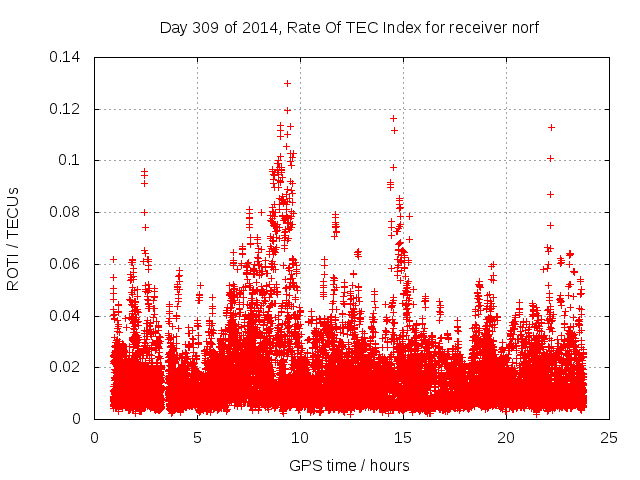 Day 309 of 2014, Rate Of TEC Index for receiver norf

ROTI / TECUs

0.14
0.12
0.1
0.08
0.06
0.04
0.02
0

0
5
10
15
20
25

GPS time / hours